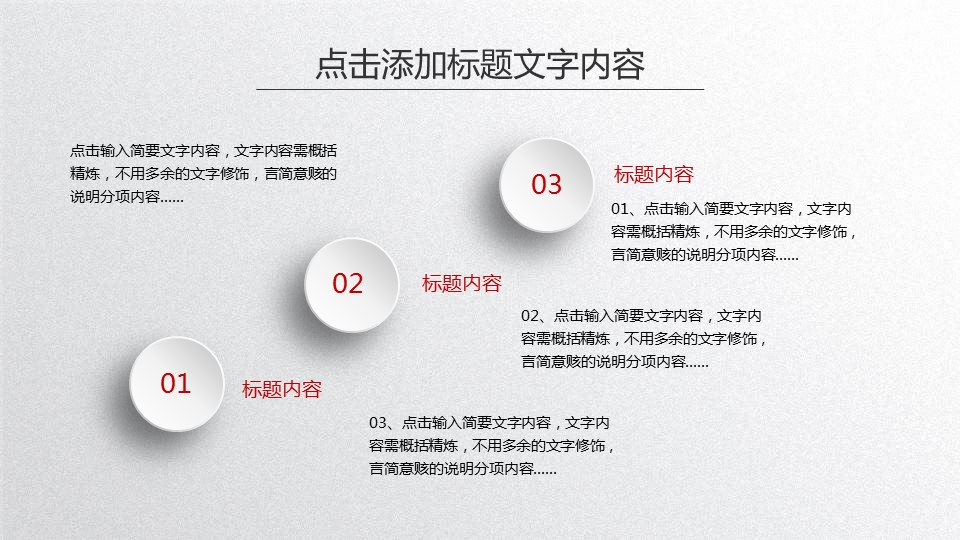 点击添加标题文字内容

点击输入简要文字内容，文字内容需概括精炼，不用多余的文字修饰，言简意赅的说明分项内容……

03

标题内容

01、点击输入简要文字内容，文字内容需概括精炼，不用多余的文字修饰，言简意赅的说明分项内容……

02

标题内容

02、点击输入简要文字内容，文字内容需概括精炼，不用多余的文字修饰，言简意赅的说明分项内容……

01

标题内容

03、点击输入简要文字内容，文字内容需概括精炼，不用多余的文字修饰，言简意赅的说明分项内容……